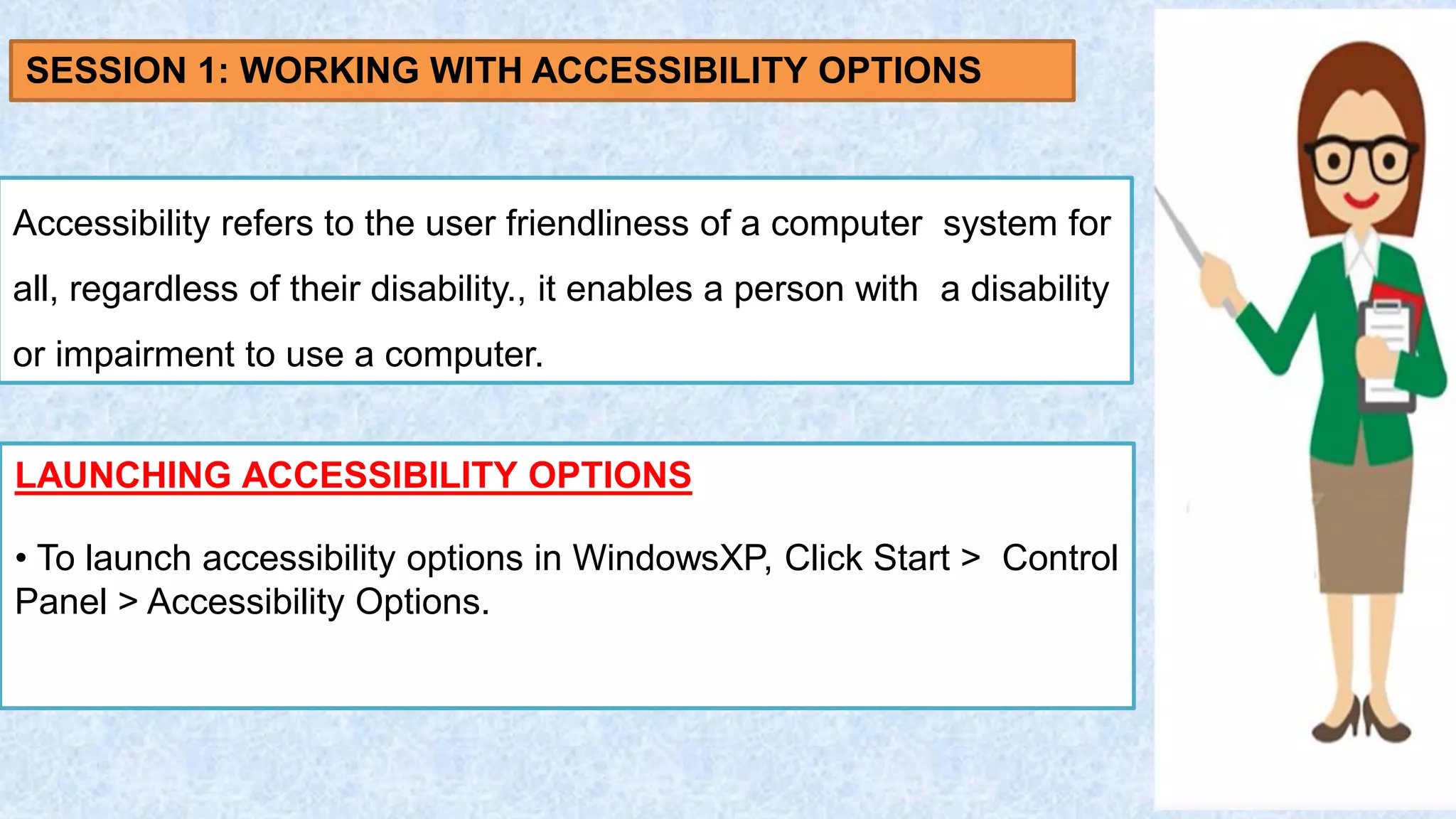 SESSION 1: WORKING WITH ACCESSIBILITY OPTIONS

Accessibility refers to the user friendliness of a computer system for all, regardless of their disability., it enables a person with a disability or impairment to use a computer.

LAUNCHING ACCESSIBILITY OPTIONS

• To launch accessibility options in WindowsXP, Click Start > Control Panel > Accessibility Options.